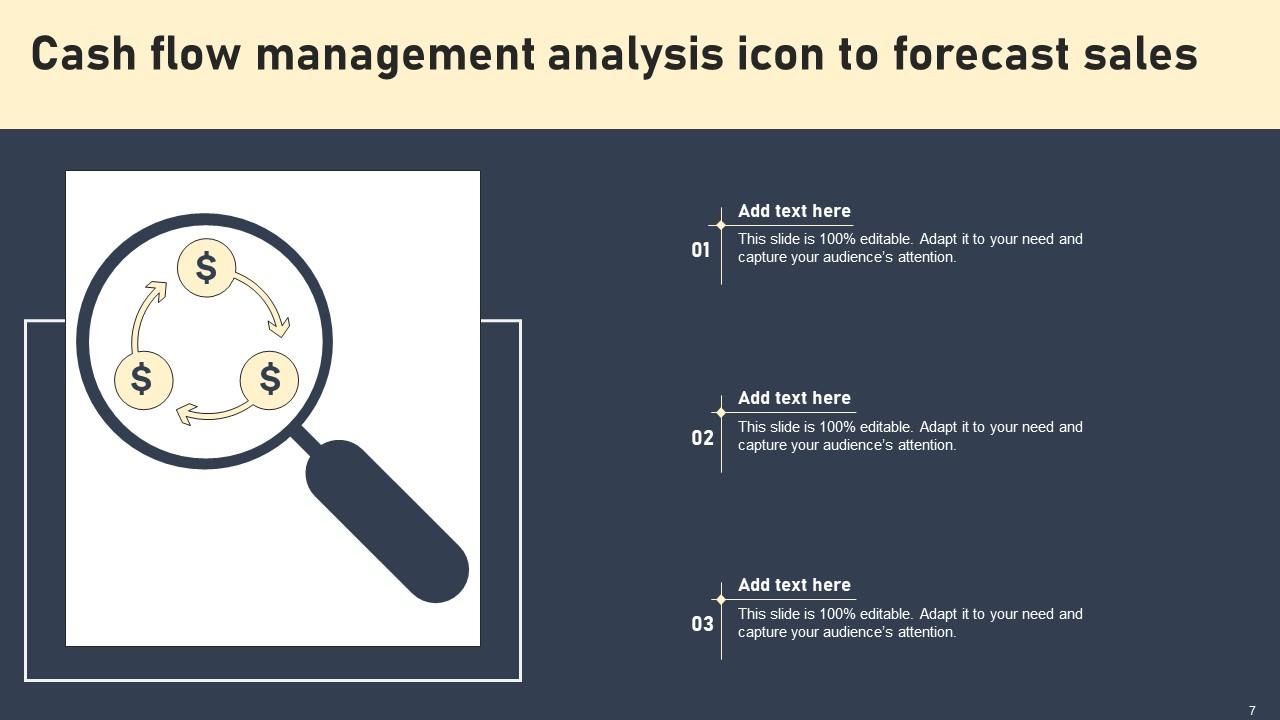 Cash flow management analysis icon to forecast sales

$

$

$

01

Add text here

This slide is 100% editable. Adapt it to your need and capture your audience's attention.

02

Add text here

This slide is 100% editable. Adapt it to your need and capture your audience's attention.

03

Add text here

This slide is 100% editable. Adapt it to your need and capture your audience's attention.

7